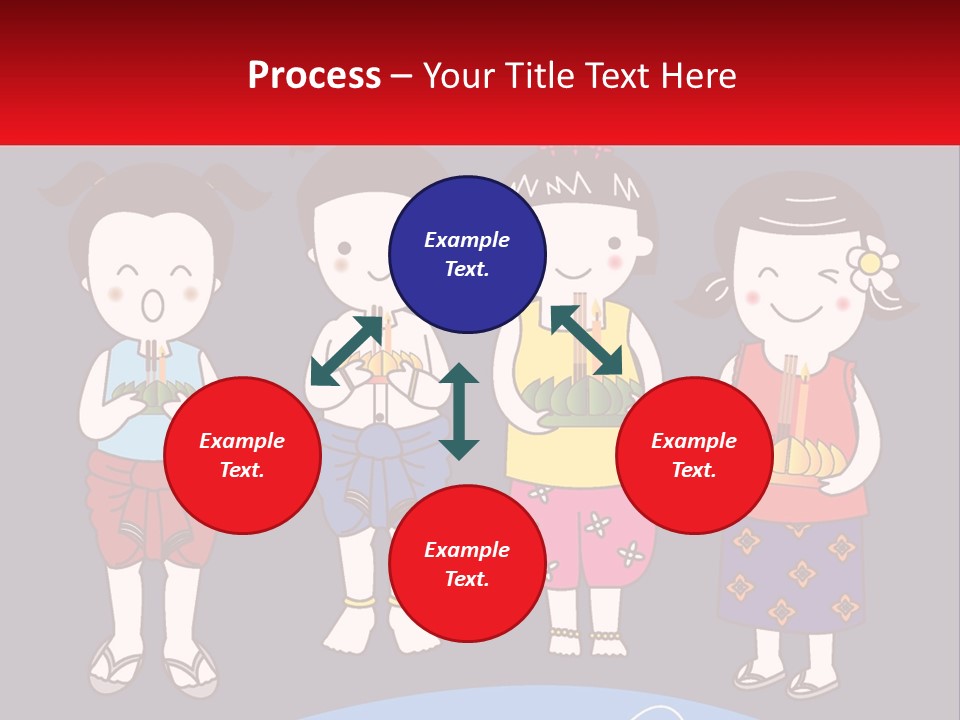 Process – Your Title Text Here

Example Text.

Example Text.

Example Text.

Example Text.